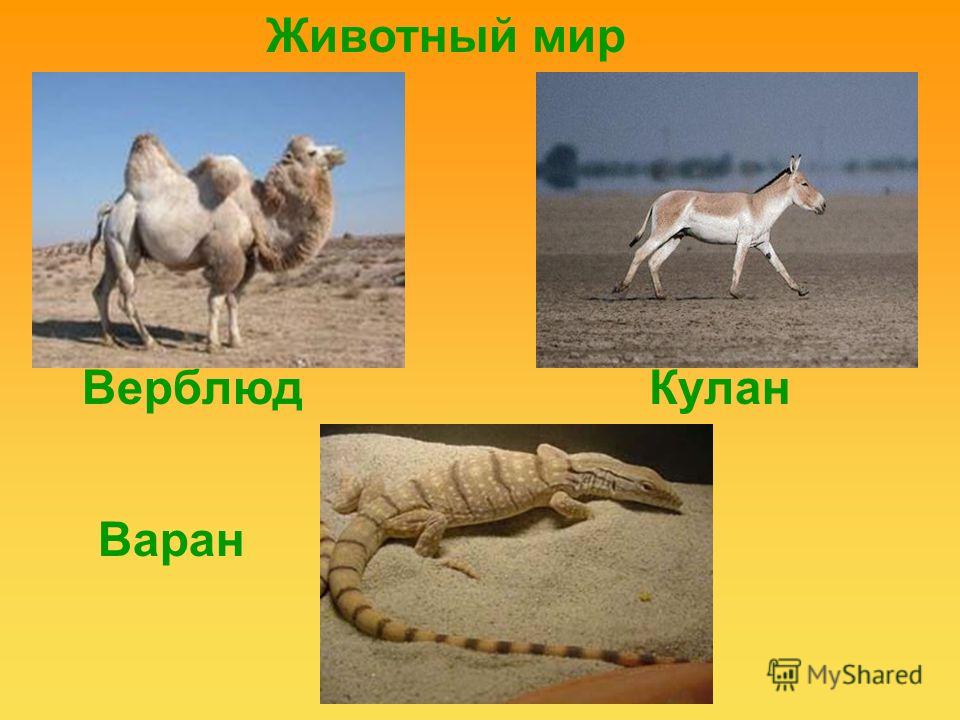 Животный мир

Верблюд

Кулан

Варан

MyShared